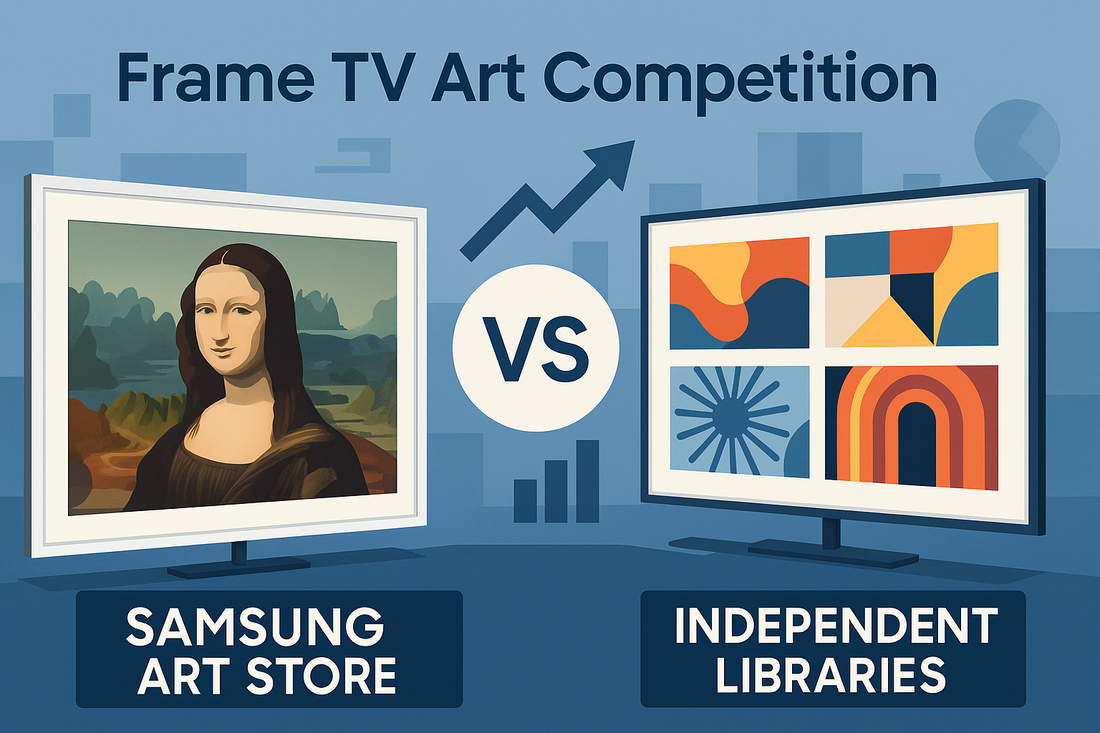 Frame TV Art Competition

VS

SAMSUNG
ART STORE

INDEPENDENT
LIBRARIES